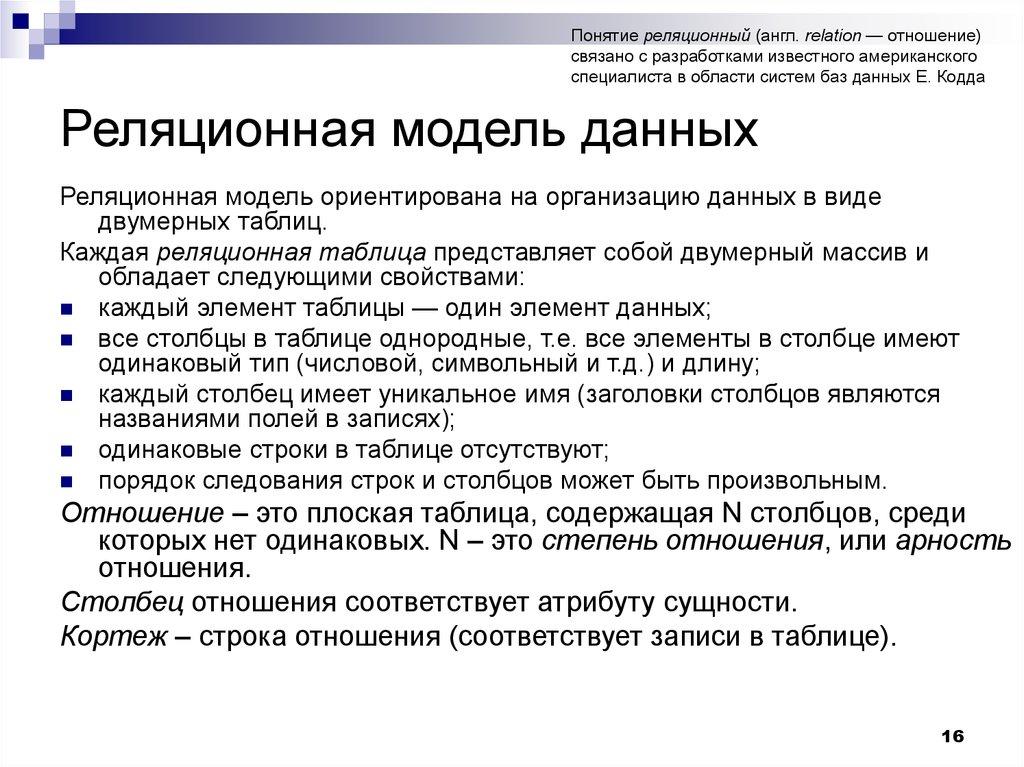 Понятие реляционный (англ. relation — отношение) связано с разработками известного американского специалиста в области систем баз данных Е. Кодда

Реляционная модель данных

Реляционная модель ориентирована на организацию данных в виде двумерных таблиц.

Каждая реляционная таблица представляет собой двумерный массив и обладает следующими свойствами:

- каждый элемент таблицы — один элемент данных;
- все столбцы в таблице однородные, т.е. все элементы в столбце имеют одинаковый тип (числовой, символьный и т.д.) и длину;
- каждый столбец имеет уникальное имя (заголовки столбцов являются названиями полей в записях);
- одинаковые строки в таблице отсутствуют;
- порядок следования строк и столбцов может быть произвольным.

Отношение – это плоская таблица, содержащая N столбцов, среди которых нет одинаковых. N – это степень отношения, или арность отношения.

Столбец отношения соответствует атрибуту сущности.

Кортеж – строка отношения (соответствует записи в таблице).

16